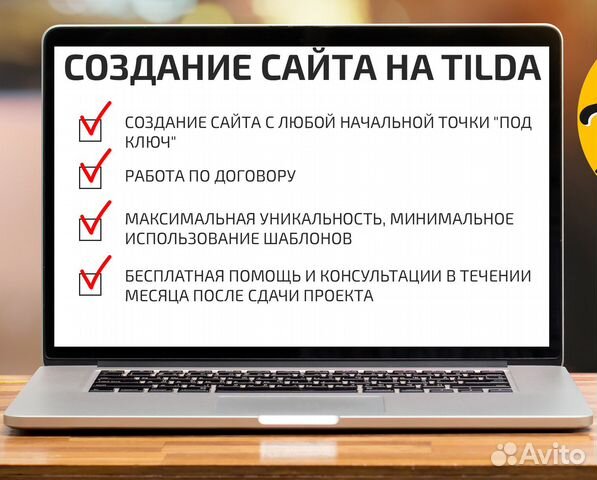 СОЗДАНИЕ САЙТА НА TILDA

СОЗДАНИЕ САЙТА С ЛЮБОЙ НАЧАЛЬНОЙ ТОЧКИ "ПОД КЛЮЧ"

РАБОТА ПО ДОГОВОРУ

МАКСИМАЛЬНАЯ УНИКАЛЬНОСТЬ, МИНИМАЛЬНОЕ ИСПОЛЬЗОВАНИЕ ШАБЛОНОВ

БЕСПЛАТНАЯ ПОМОЩЬ И КОНСУЛЬТАЦИИ В ТЕЧЕНИИ МЕСЯЦА ПОСЛЕ СДАЧИ ПРОЕКТА

Avito